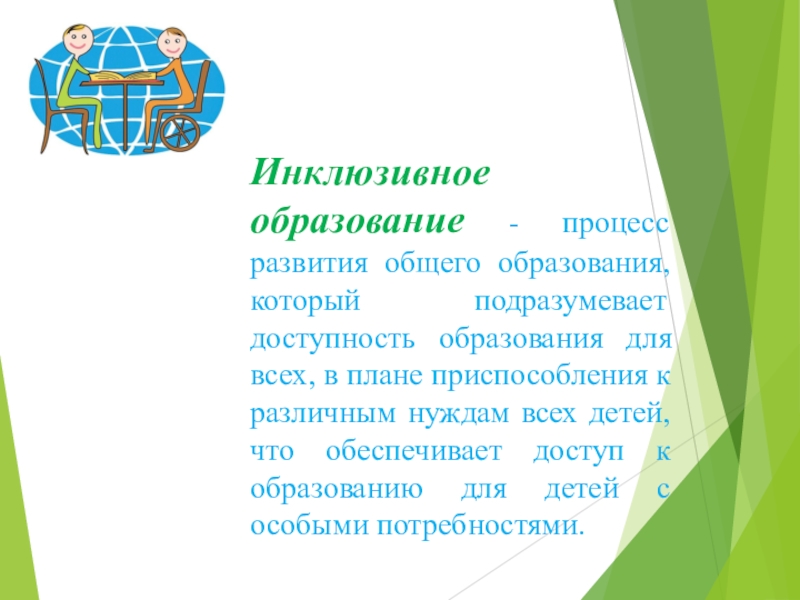 Инклюзивное образование - процесс развития общего образования, который подразумевает доступность образования для всех, в плане приспособления к различным нуждам всех детей, что обеспечивает доступ к образованию для детей с особыми потребностями.